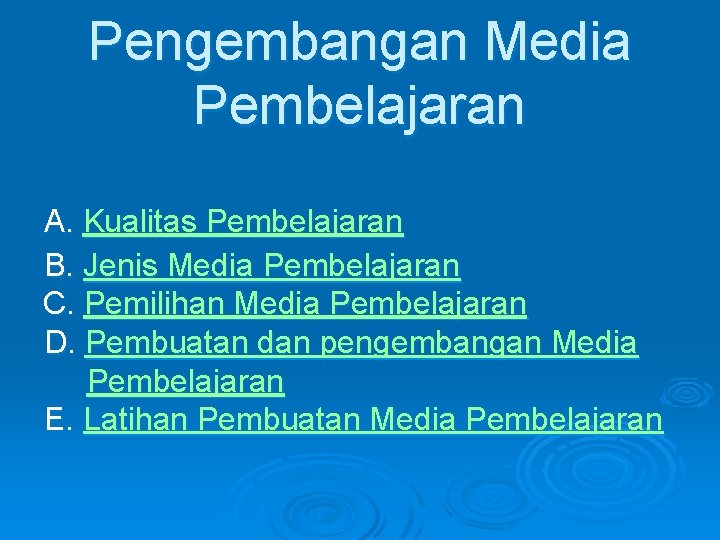 Pengembangan Media Pembelajaran

A. Kualitas Pembelajaran
B. Jenis Media Pembelajaran
C. Pemilihan Media Pembelajaran
D. Pembuatan dan pengembangan Media Pembelajaran
E. Latihan Pembuatan Media Pembelajaran